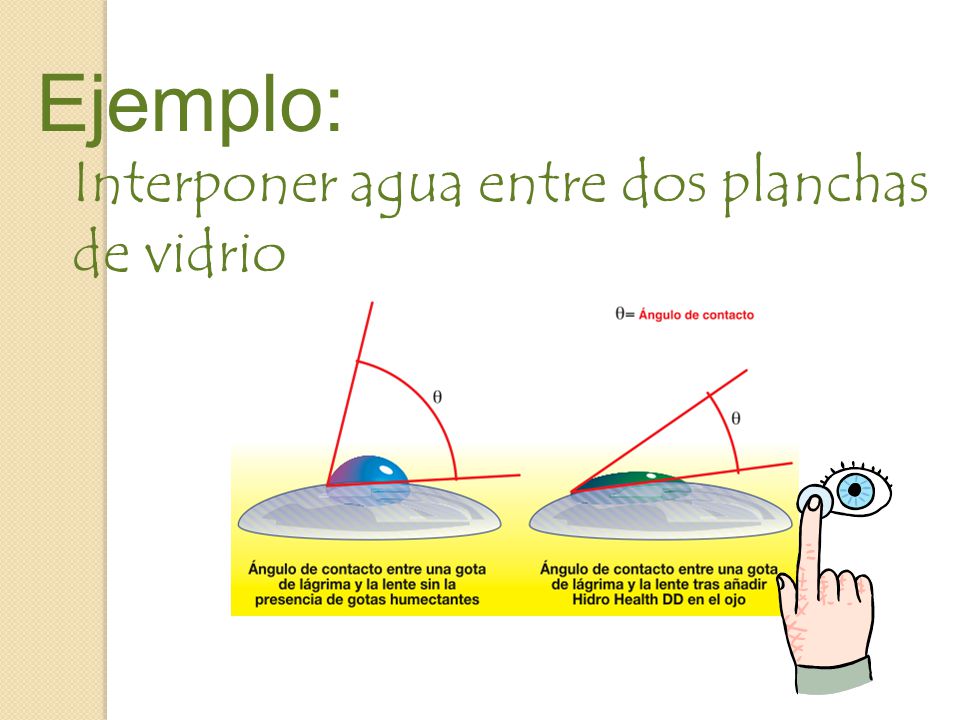 Ejemplo:

Interponer agua entre dos planchas de vidrio

$\theta$= Ángulo de contacto

$\theta$

$\theta$

Ángulo de contacto entre una gota de lágrima y la lente sin la presencia de gotas humectantes

Ángulo de contacto entre una gota de lágrima y la lente tras añadir Hidro Health DD en el ojo